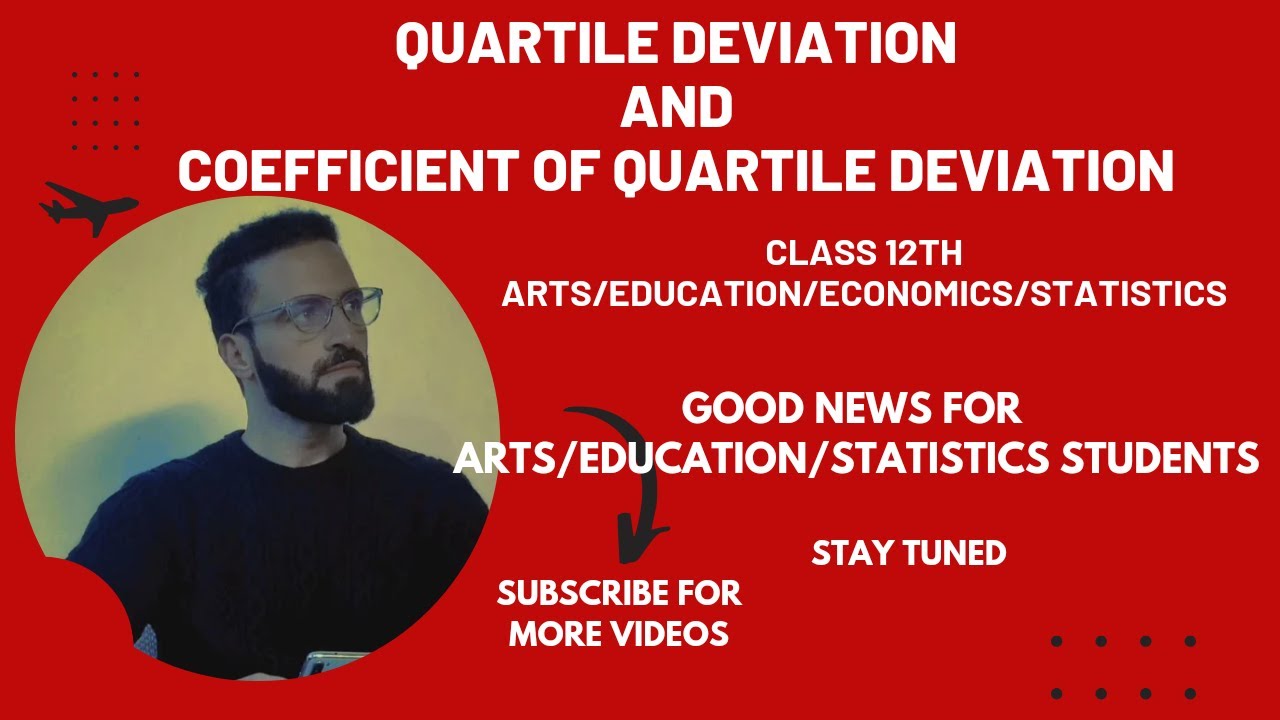 QUARTILE DEVIATION
AND
COEFFICIENT OF QUARTILE DEVIATION

CLASS 12TH
ARTS/EDUCATION/ECONOMICS/STATISTICS

GOOD NEWS FOR
ARTS/EDUCATION/STATISTICS STUDENTS

STAY TUNED

SUBSCRIBE FOR
MORE VIDEOS